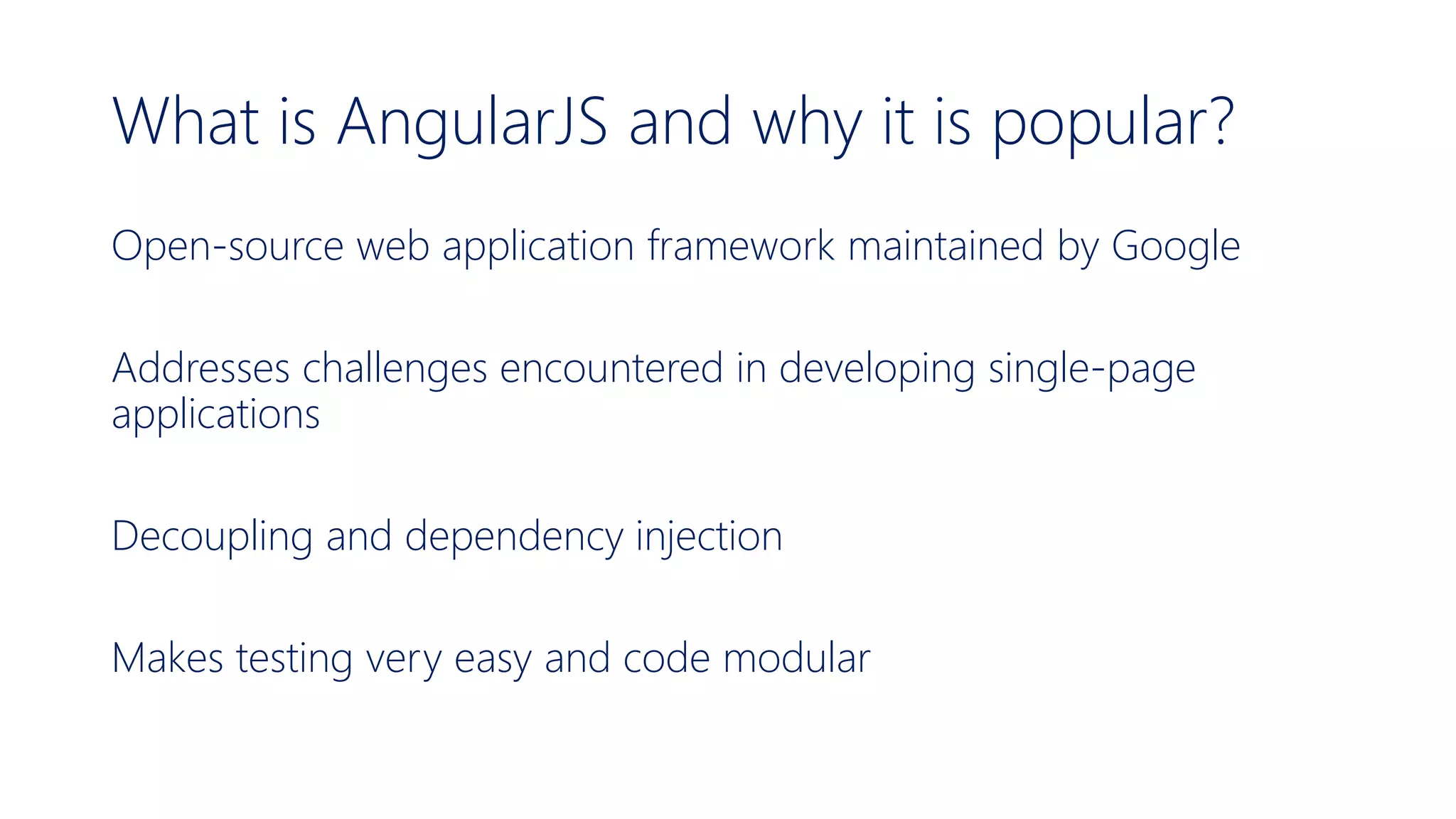 What is AngularJS and why it is popular?

Open-source web application framework maintained by Google

Addresses challenges encountered in developing single-page applications

Decoupling and dependency injection

Makes testing very easy and code modular